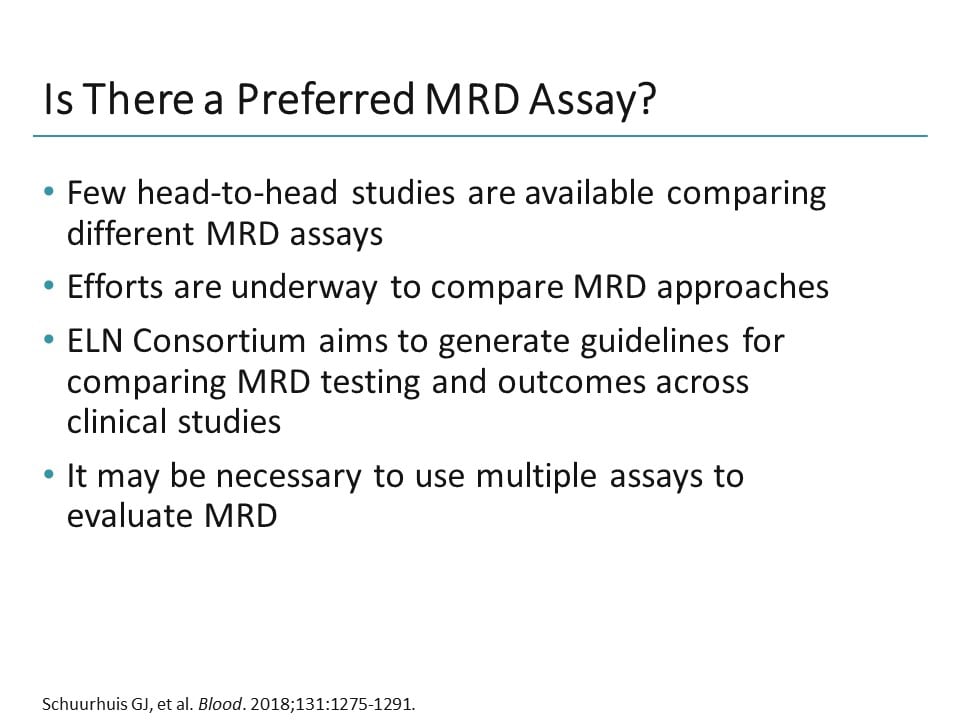 Is There a Preferred MRD Assay?

• Few head-to-head studies are available comparing different MRD assays

• Efforts are underway to compare MRD approaches

• ELN Consortium aims to generate guidelines for comparing MRD testing and outcomes across clinical studies

• It may be necessary to use multiple assays to evaluate MRD

Schuurhuis GJ, et al. Blood. 2018;131:1275-1291.